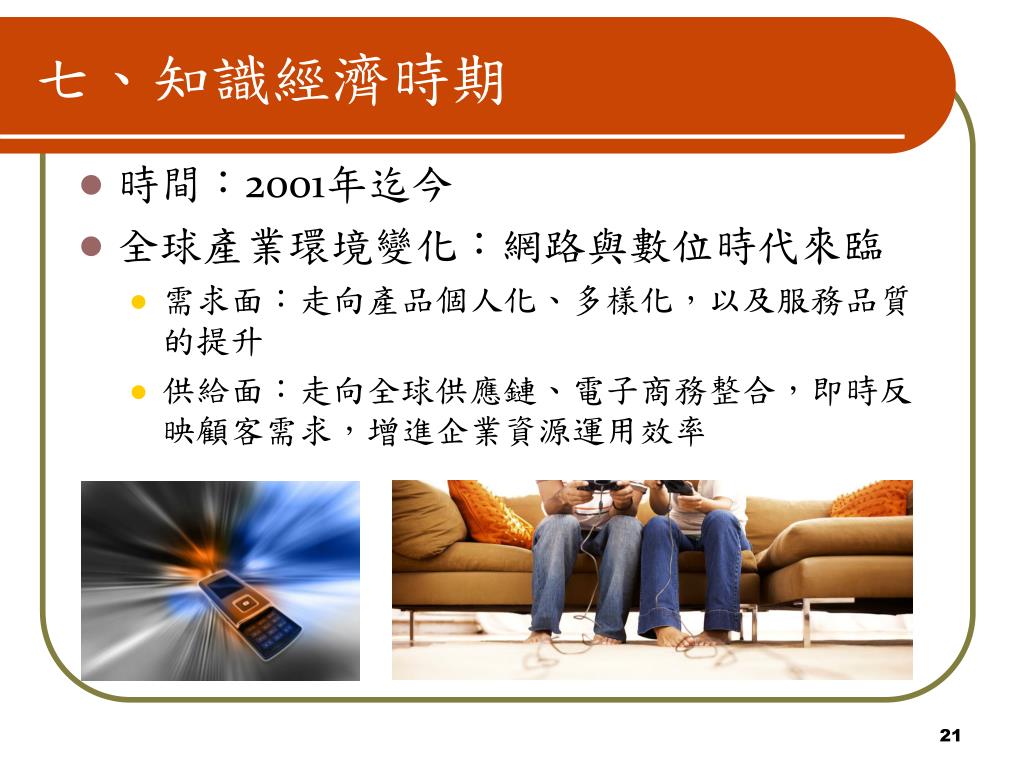 七、知識經濟時期

時間：2001年迄今

全球產業環境變化：網路與數位時代來臨

需求面：走向產品個人化、多樣化，以及服務品質的提升

供給面：走向全球供應鏈、電子商務整合，即時反映顧客需求，增進企業資源運用效率

21